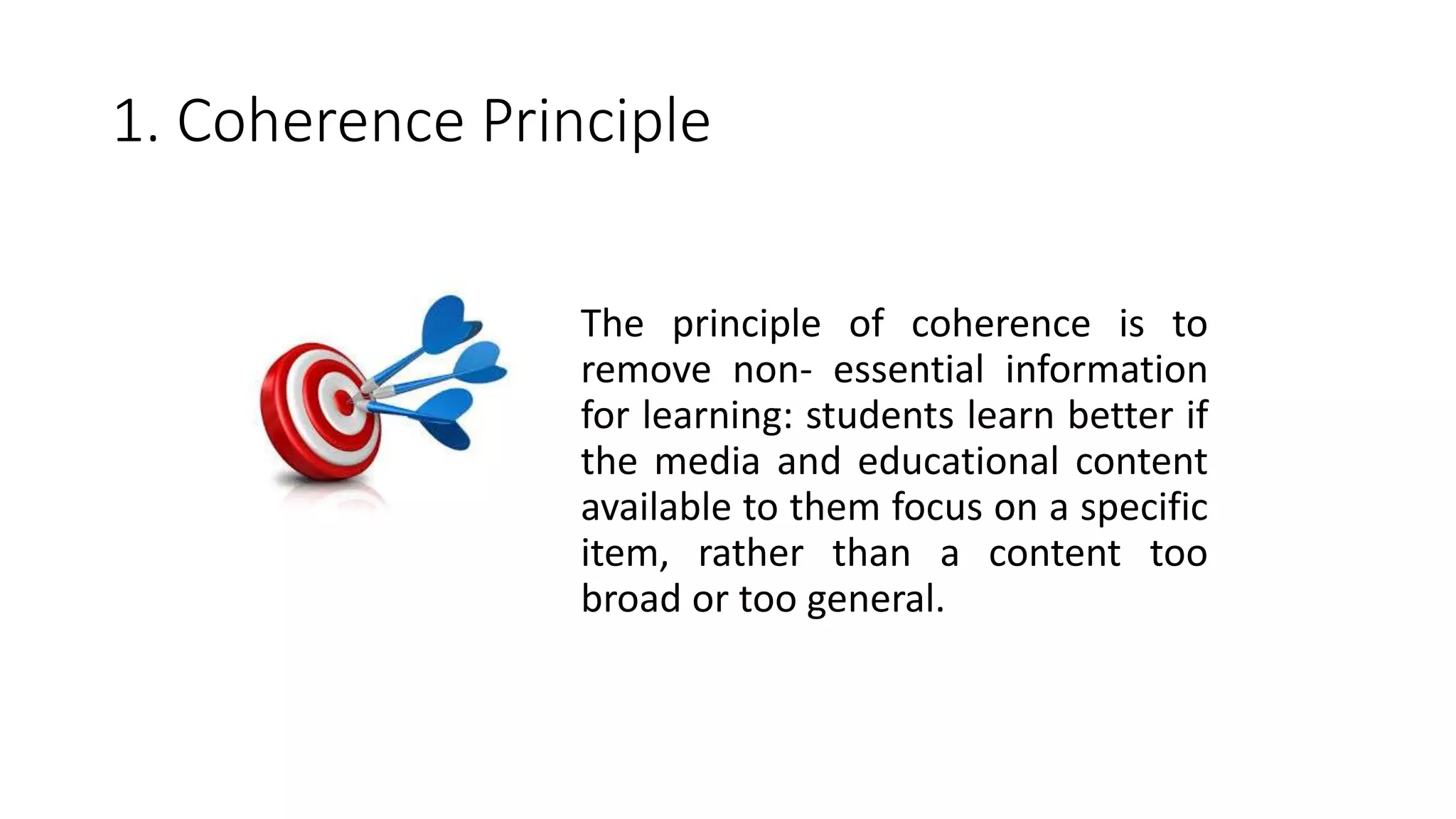 1. Coherence Principle

The principle of coherence is to remove non- essential information for learning: students learn better if the media and educational content available to them focus on a specific item, rather than a content too broad or too general.